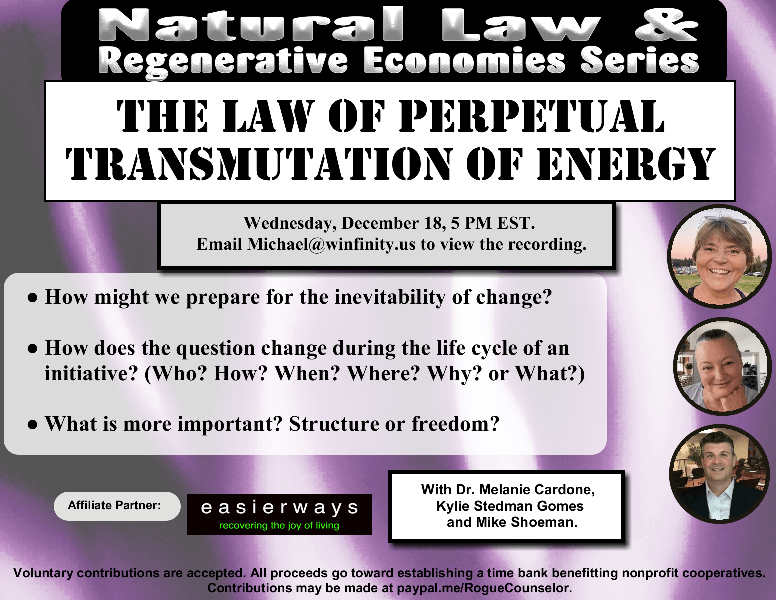 Natural Law &
Regenerative Economies Series

THE LAW OF PERPETUAL TRANSMUTATION OF ENERGY

Wednesday, December 18, 5 PM EST.
Email Michael@winfinity.us to view the recording.

● How might we prepare for the inevitability of change?

● How does the question change during the life cycle of an initiative? (Who? How? When? Where? Why? or What?)

● What is more important? Structure or freedom?

Affiliate Partner:

easierways
recovering the joy of living

With Dr. Melanie Cardone, Kylie Stedman Gomes and Mike Shoeman.

Voluntary contributions are accepted. All proceeds go toward establishing a time bank benefitting nonprofit cooperatives. Contributions may be made at paypal.me/RogueCounselor.